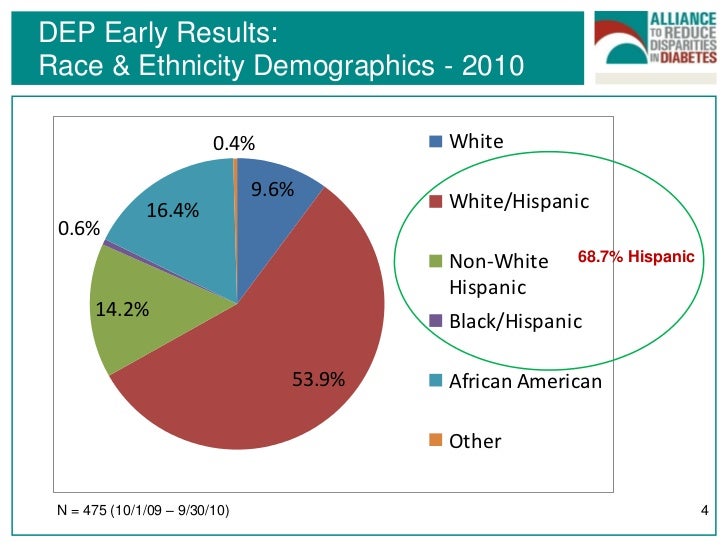 DEP Early Results:
Race & Ethnicity Demographics - 2010

ALLIANCE TO REDUCE DISPARITIES IN DIABETES

0.4%
9.6%
16.4%
0.6%
14.2%
53.9%

White
White/Hispanic
Non-White Hispanic
Black/Hispanic
African American
Other

68.7% Hispanic

N = 475 (10/1/09 – 9/30/10)

4